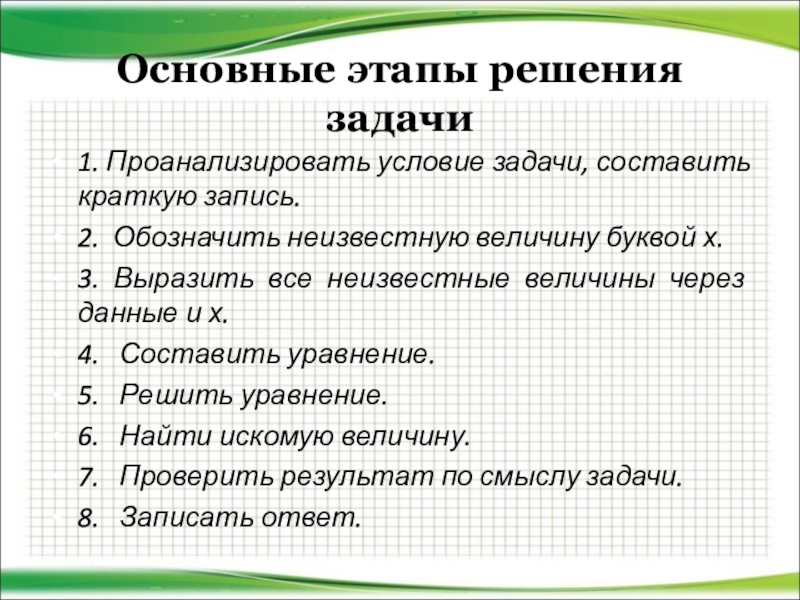 Основные этапы решения задачи

1. Проанализировать условие задачи, составить краткую запись.

2. Обозначить неизвестную величину буквой х.

3. Выразить все неизвестные величины через данные и х.

4. Составить уравнение.

5. Решить уравнение.

6. Найти искомую величину.

7. Проверить результат по смыслу задачи.

8. Записать ответ.